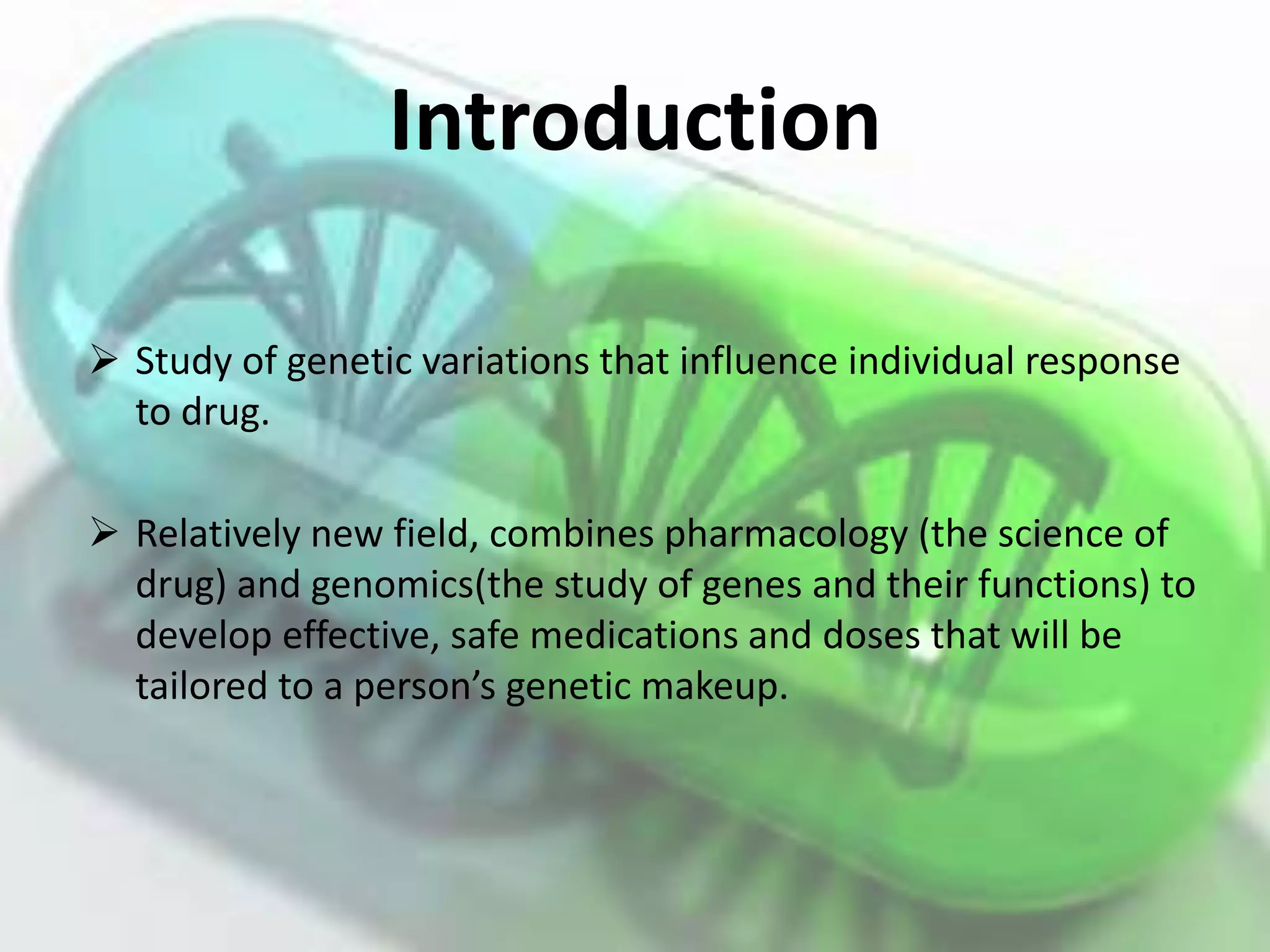 Introduction

➢ Study of genetic variations that influence individual response to drug.

➢ Relatively new field, combines pharmacology (the science of drug) and genomics(the study of genes and their functions) to develop effective, safe medications and doses that will be tailored to a person’s genetic makeup.